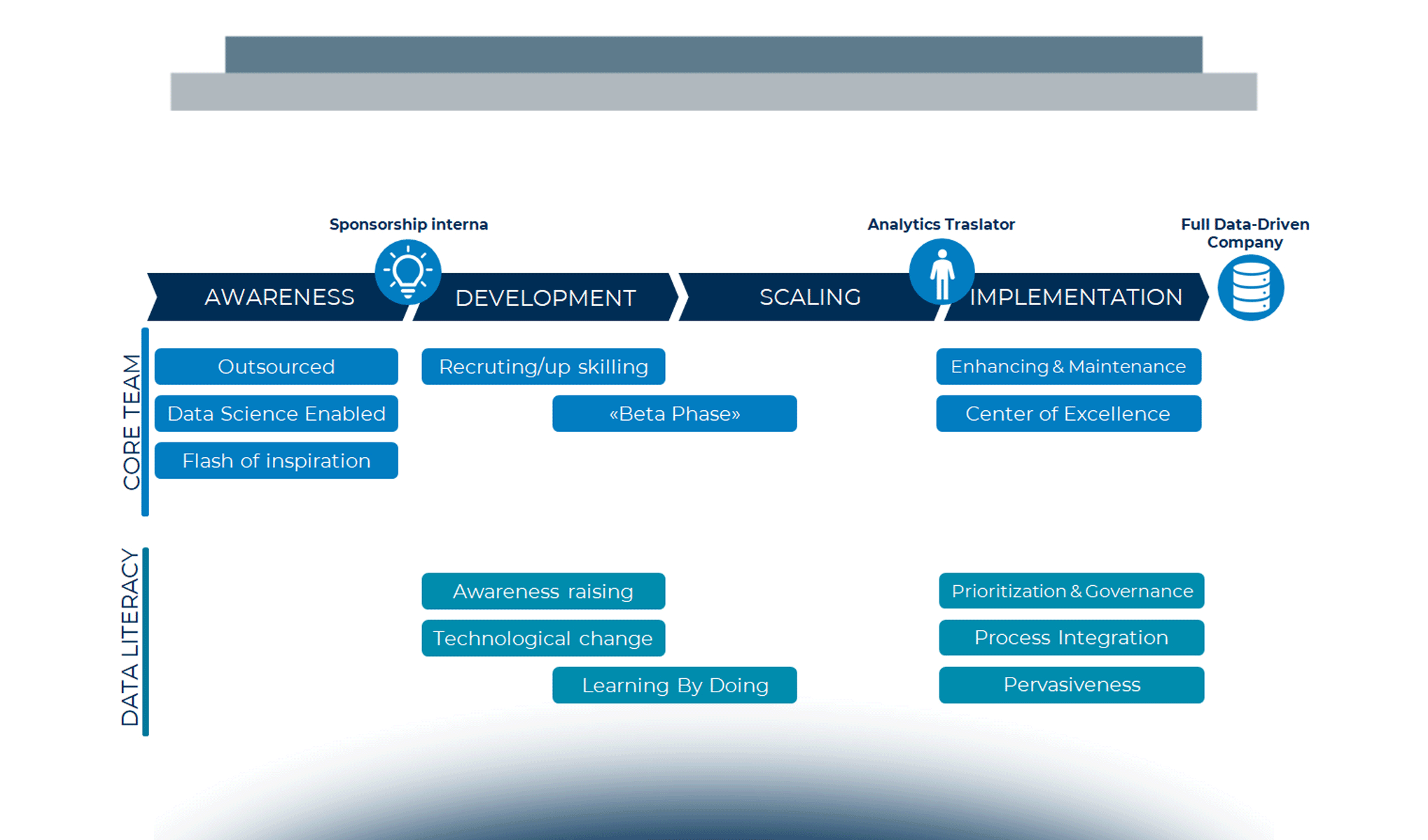 Sponsorship interna

Analytics Traslator

Full Data-Driven Company

AWARENESS

DEVELOPMENT

SCALING

IMPLEMENTATION

CORE TEAM

Outsourced

Data Science Enabled

Flash of inspiration

Recruting/up skilling

«Beta Phase»

Enhancing & Maintenance

Center of Excellence

DATA LITERACY

Awareness raising

Technological change

Learning By Doing

Prioritization & Governance

Process Integration

Pervasiveness